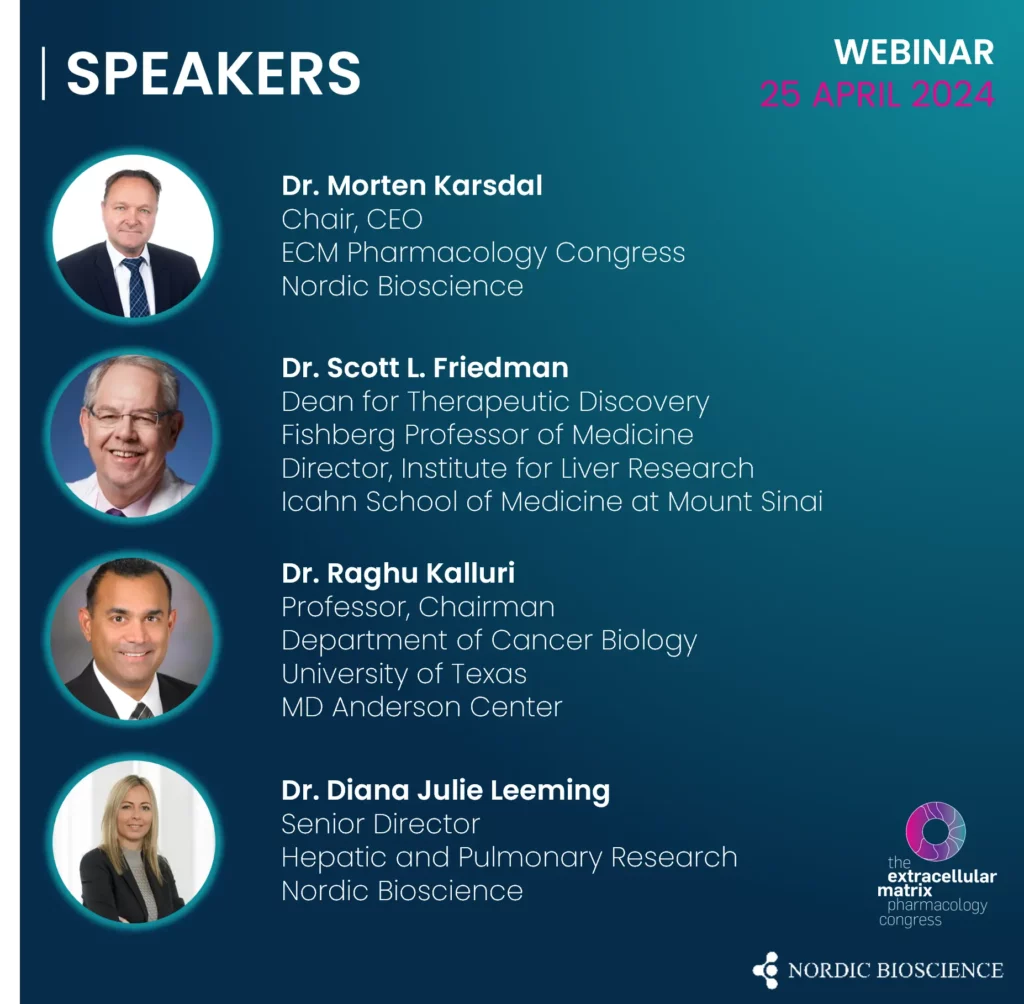 SPEAKERS

WEBINAR
25 APRIL 2024

Dr. Morten Karsdal
Chair, CEO
ECM Pharmacology Congress
Nordic Bioscience

Dr. Scott L. Friedman
Dean for Therapeutic Discovery
Fishberg Professor of Medicine
Director, Institute for Liver Research
Icahn School of Medicine at Mount Sinai

Dr. Raghu Kalluri
Professor, Chairman
Department of Cancer Biology
University of Texas
MD Anderson Center

Dr. Diana Julie Leeming
Senior Director
Hepatic and Pulmonary Research
Nordic Bioscience

the extracellular matrix pharmacology congress

NORDIC BIOSCIENCE